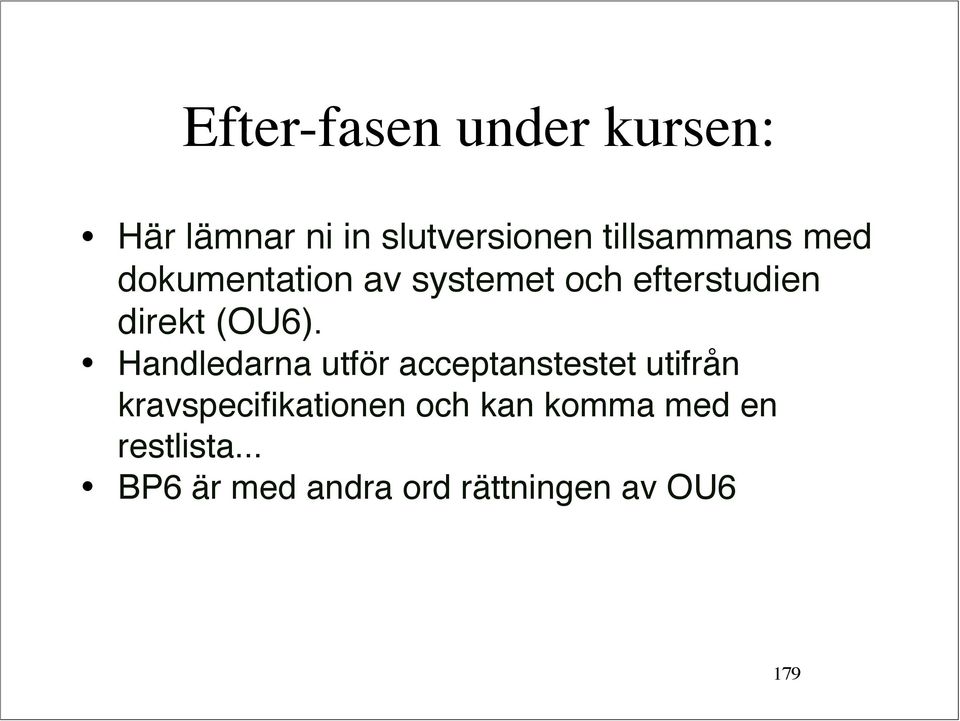 Efter-fasen under kursen:

• Här lämnar ni in slutversionen tillsammans med dokumentation av systemet och efterstudien direkt (OU6).
• Handledarna utför acceptanstestet utifrån kravspecifikationen och kan komma med en restlista...
• BP6 är med andra ord rättningen av OU6

179